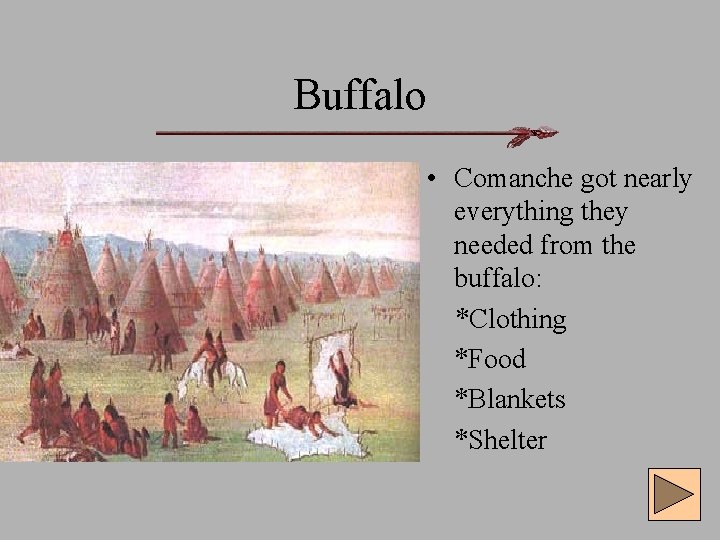 Buffalo

• Comanche got nearly everything they needed from the buffalo:

*Clothing

*Food

*Blankets

*Shelter